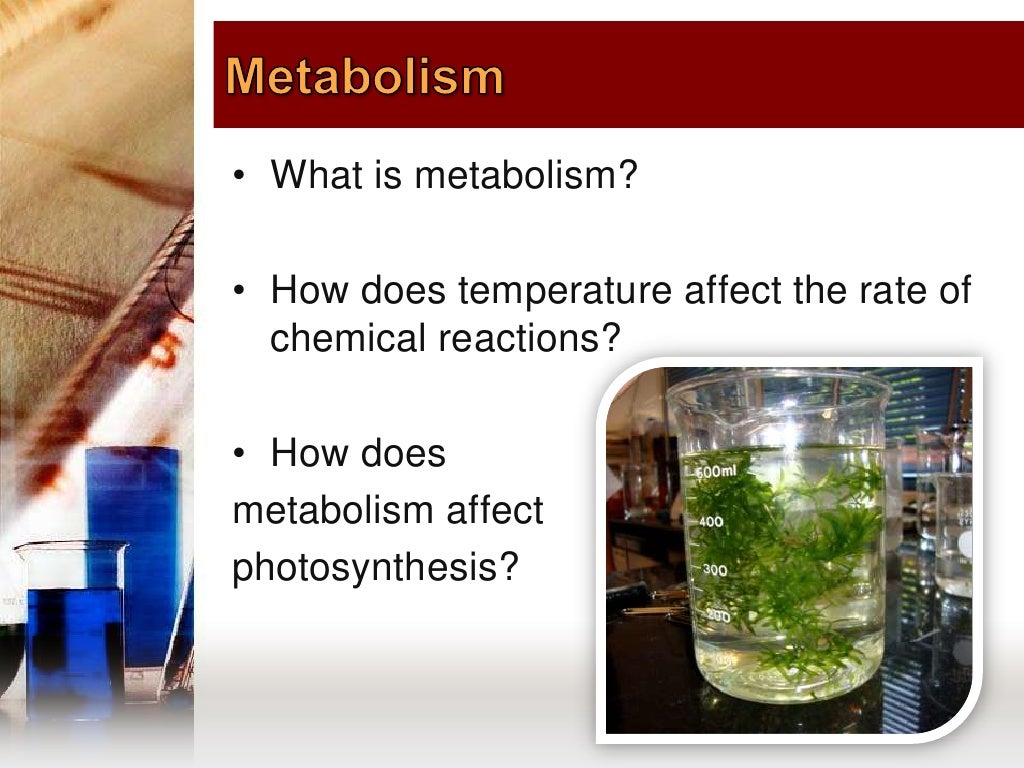 Metabolism

• What is metabolism?

• How does temperature affect the rate of chemical reactions?

• How does metabolism affect photosynthesis?

500ml
400
300
200